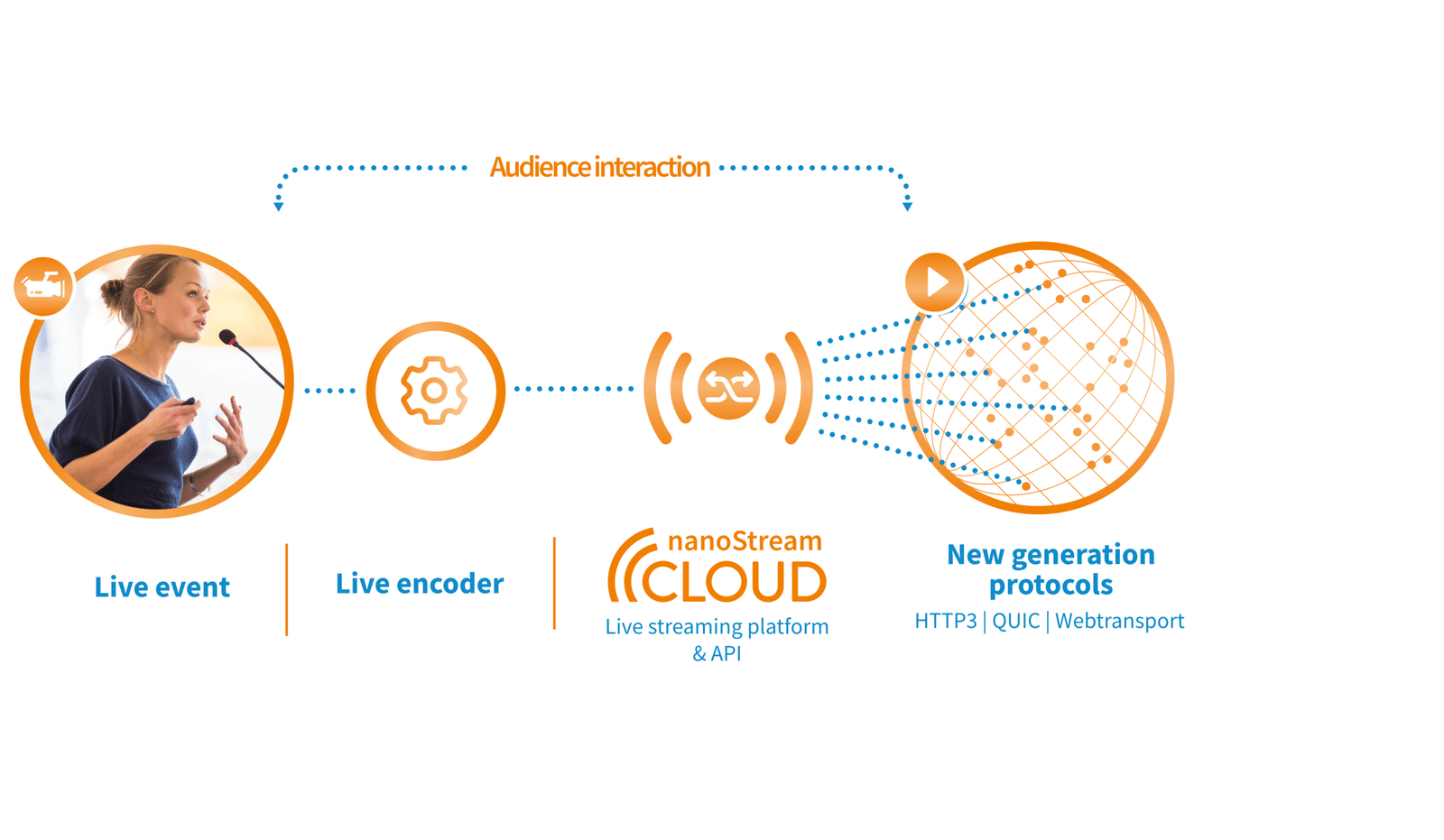 Audience interaction

Live event

Live encoder

nanoStream CLOUD

Live streaming platform & API

New generation protocols

HTTP3 | QUIC | Webtransport